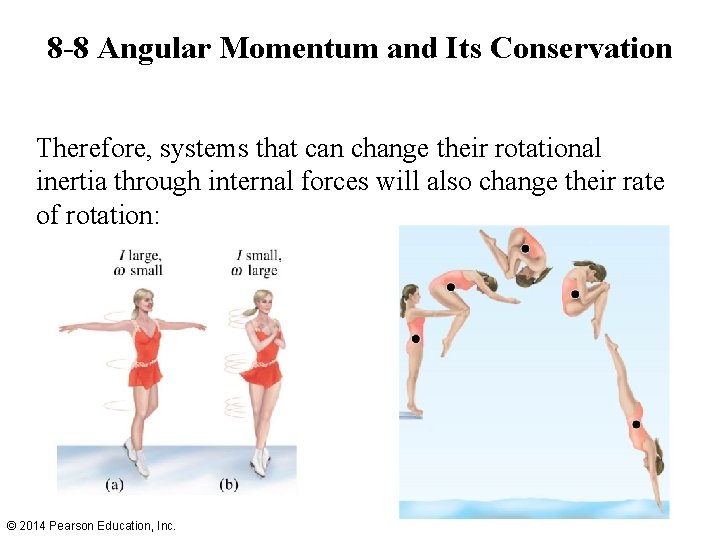 8-8 Angular Momentum and Its Conservation

Therefore, systems that can change their rotational inertia through internal forces will also change their rate of rotation:

$I$ large, $\omega$ small

$I$ small, $\omega$ large

(a)

(b)

© 2014 Pearson Education, Inc.